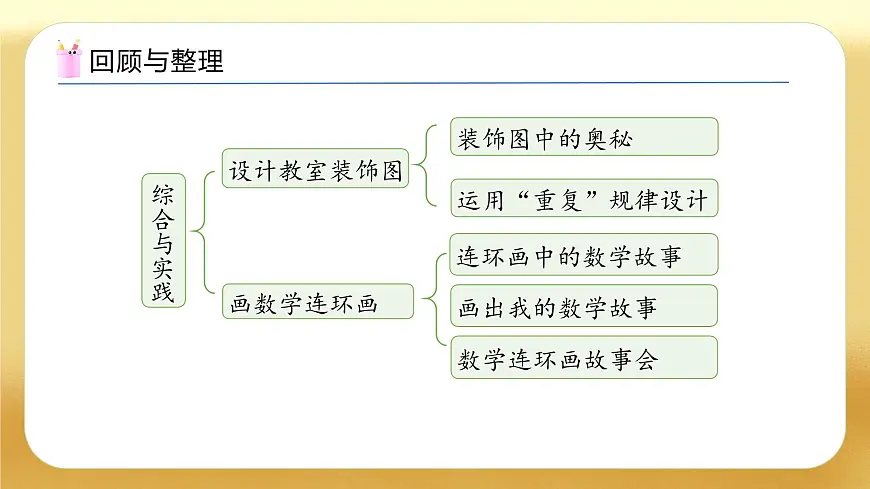 回顾与整理

综合与实践

设计教室装饰图

装饰图中的奥秘

运用“重复”规律设计

画数学连环画

连环画中的数学故事

画出我的数学故事

数学连环画故事会